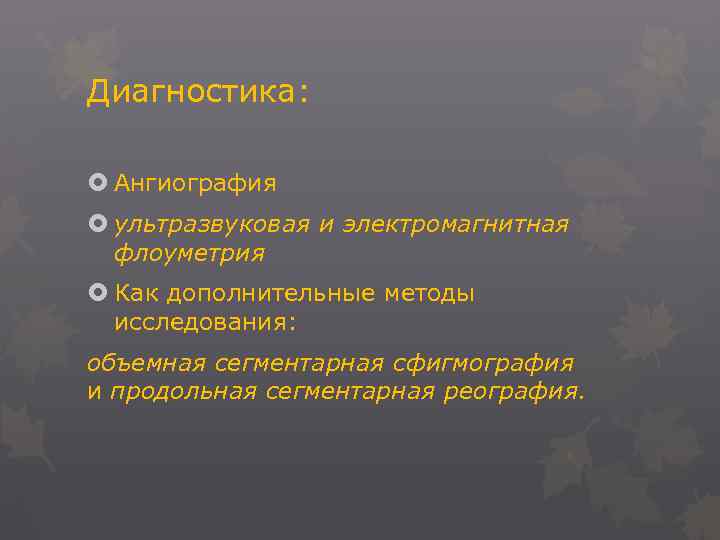 Диагностика:

Ангиография

ультразвуковая и электромагнитная флоуметрия

Как дополнительные методы исследования:

объемная сегментарная сфигмография и продольная сегментарная реография.